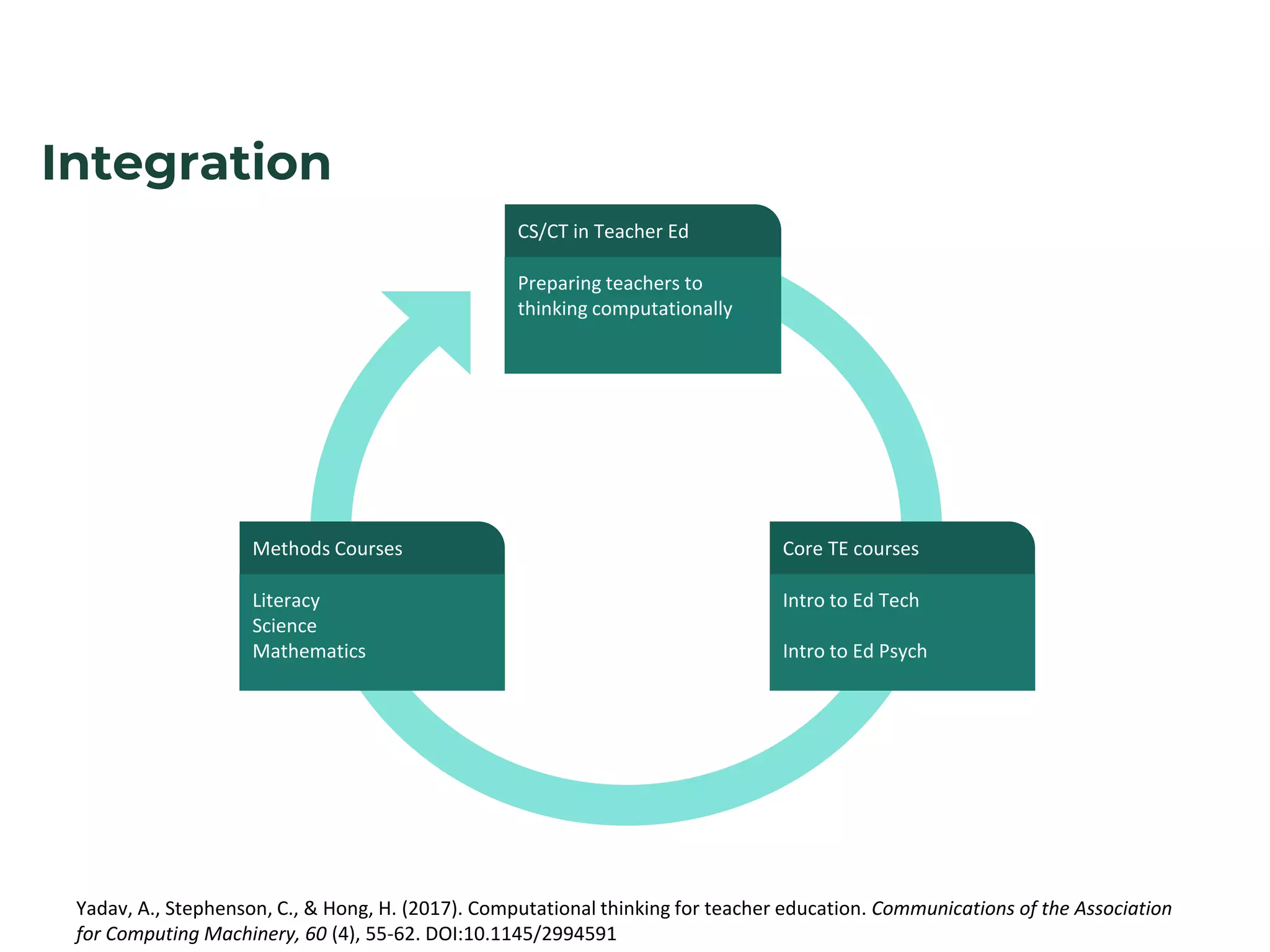 Integration

CS/CT in Teacher Ed

Preparing teachers to thinking computationally

Methods Courses

Literacy
Science
Mathematics

Core TE courses

Intro to Ed Tech

Intro to Ed Psych

Yadav, A., Stephenson, C., & Hong, H. (2017). Computational thinking for teacher education. Communications of the Association for Computing Machinery, 60 (4), 55-62. DOI:10.1145/2994591